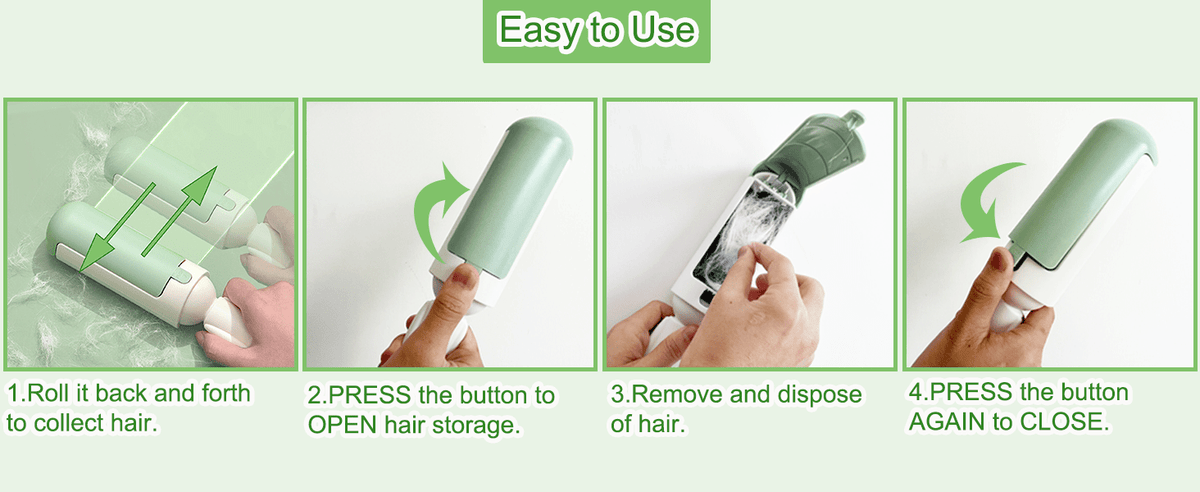 Easy to Use

1.Roll it back and forth to collect hair.

2.PRESS the button to OPEN hair storage.

3.Remove and dispose of hair.

4.PRESS the button AGAIN to CLOSE.